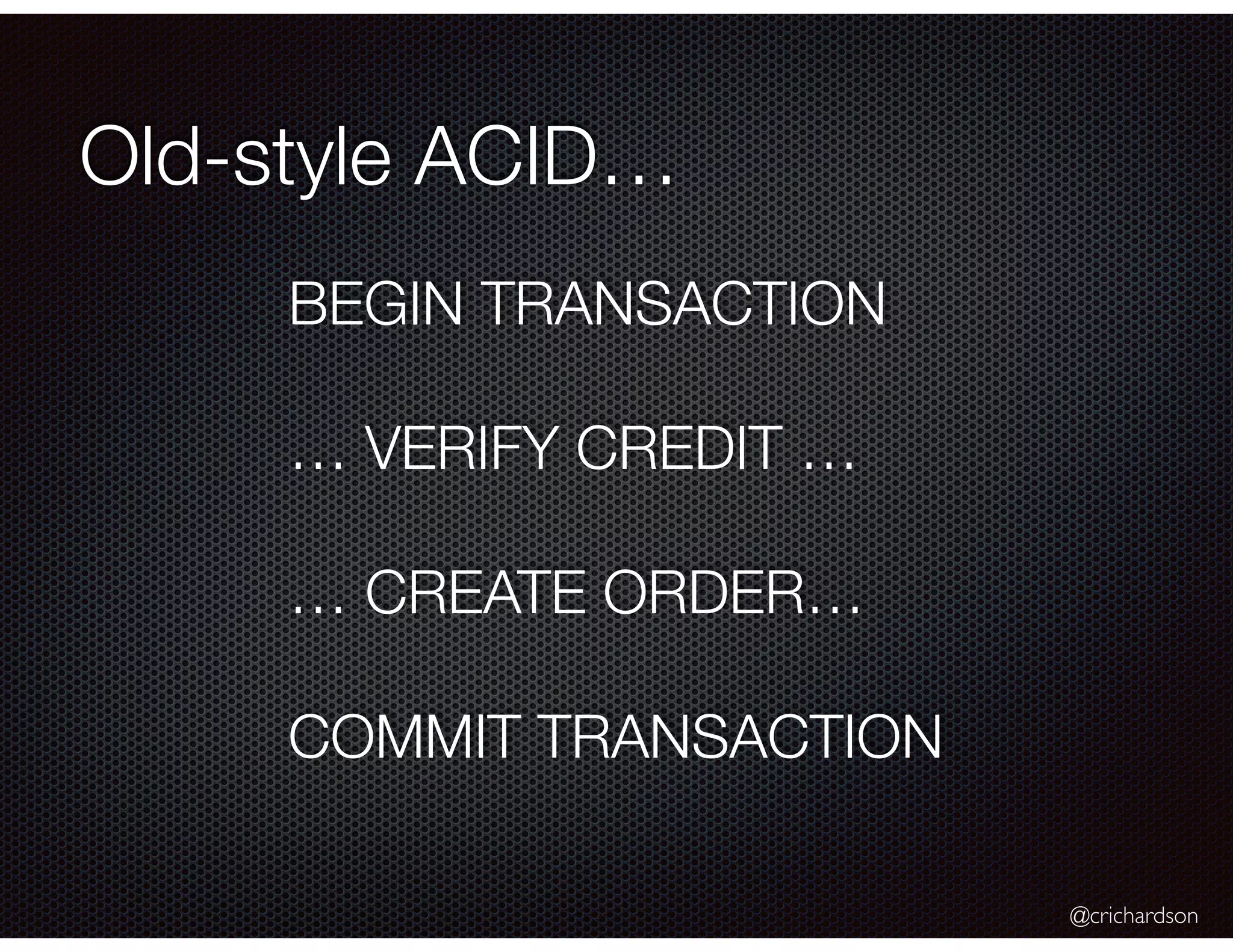 Old-style ACID…

BEGIN TRANSACTION

… VERIFY CREDIT …

… CREATE ORDER…

COMMIT TRANSACTION

@crichardson